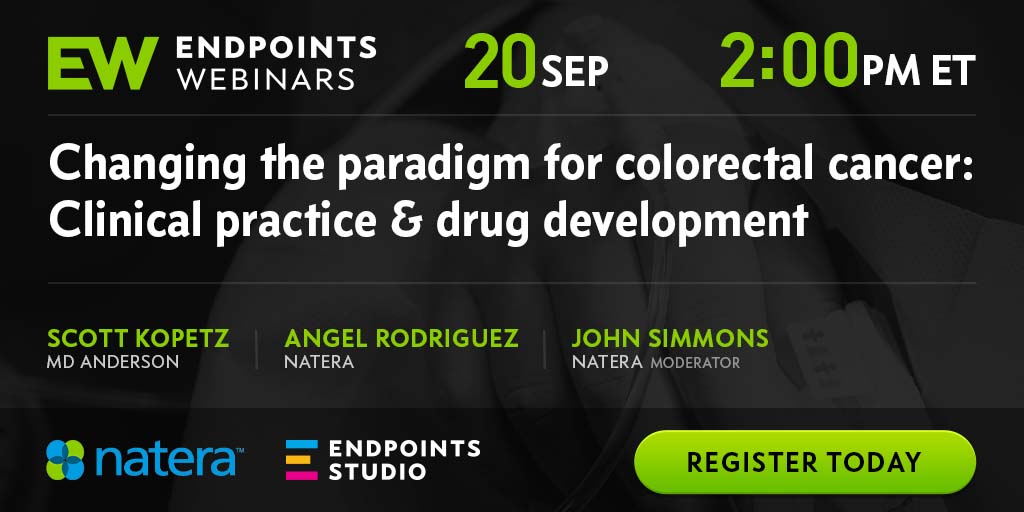 EW ENDPOINTS WEBINARS 20 SEP 2:00 PM ET

Changing the paradigm for colorectal cancer: Clinical practice & drug development

SCOTT KOPETZ
MD ANDERSON

ANGEL RODRIGUEZ
NATERA

JOHN SIMMONS
NATERA MODERATOR

natera™

ENDPOINTS STUDIO

REGISTER TODAY